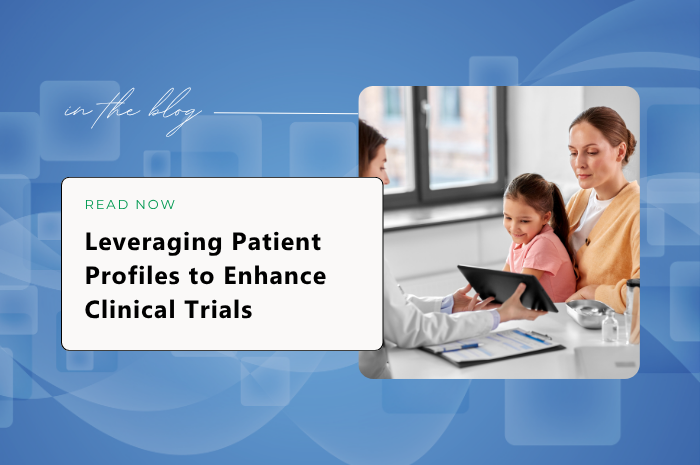 in the blog

READ NOW

Leveraging Patient Profiles to Enhance Clinical Trials